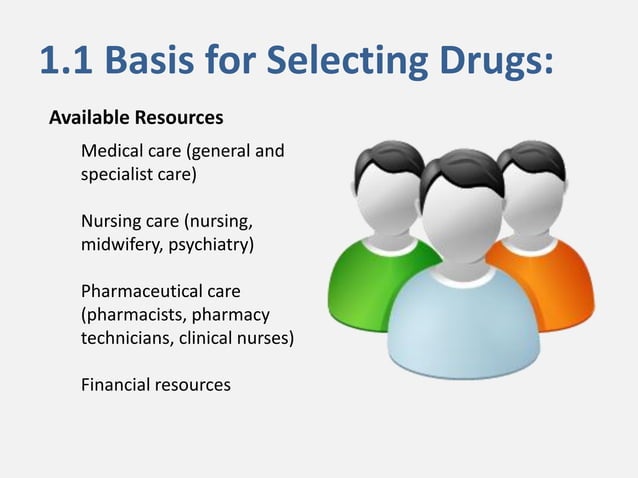 1.1 Basis for Selecting Drugs:

Available Resources

Medical care (general and specialist care)

Nursing care (nursing, midwifery, psychiatry)

Pharmaceutical care (pharmacists, pharmacy technicians, clinical nurses)

Financial resources